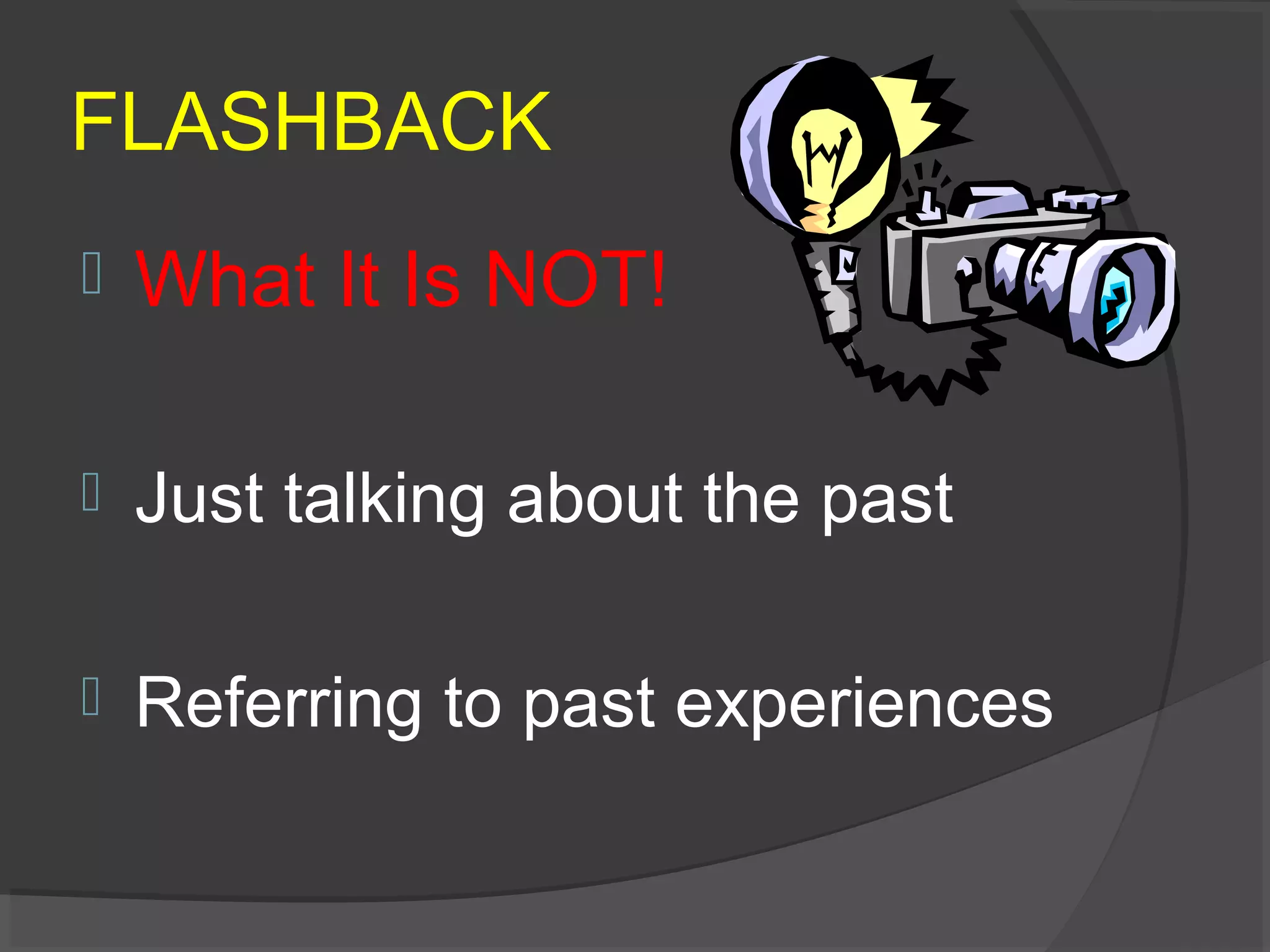 FLASHBACK

What It Is NOT!

Just talking about the past

Referring to past experiences